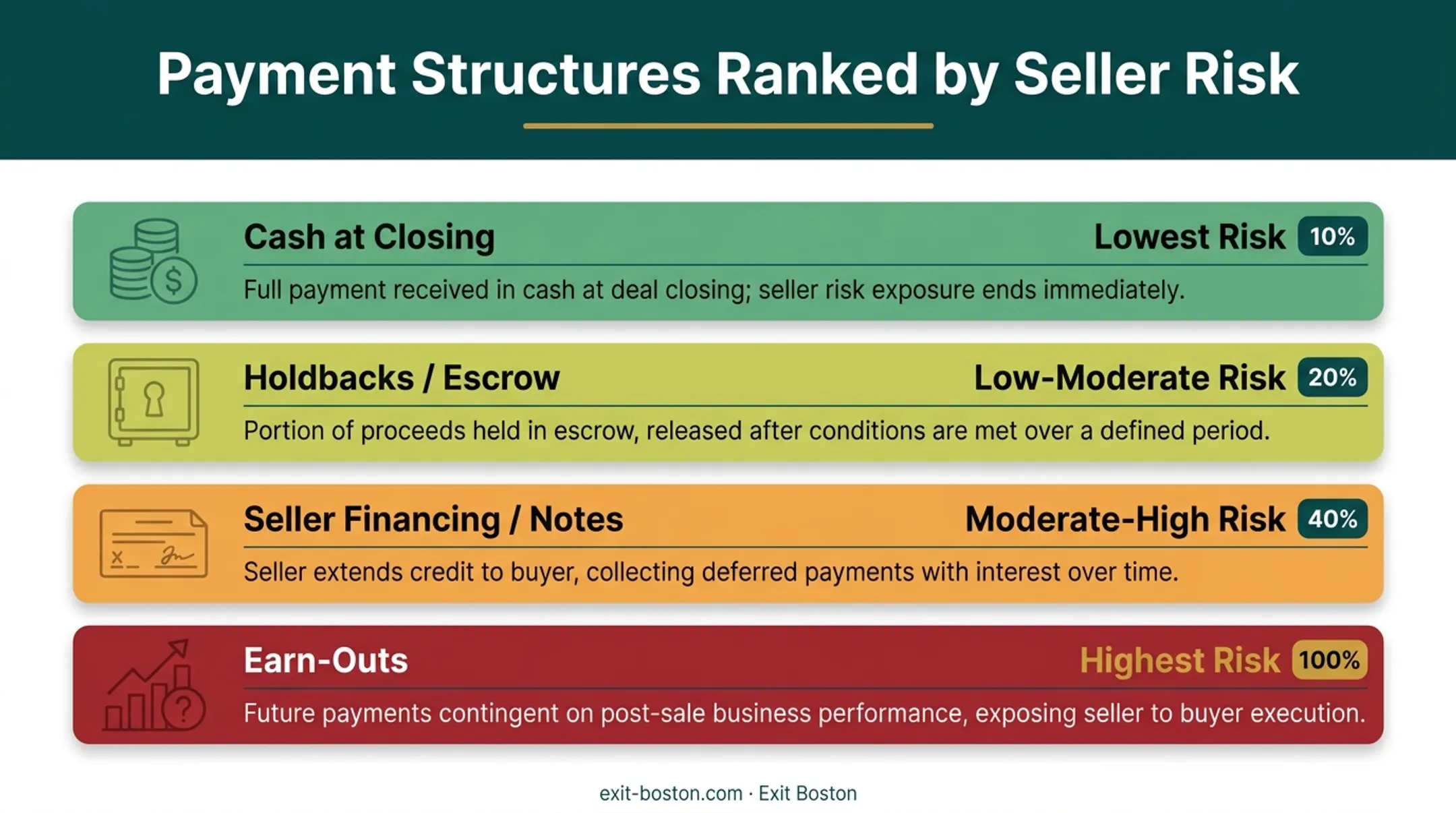 Payment Structures Ranked by Seller Risk

Cash at Closing
Lowest Risk 10%
Full payment received in cash at deal closing; seller risk exposure ends immediately.

Holdbacks / Escrow
Low-Moderate Risk 20%
Portion of proceeds held in escrow, released after conditions are met over a defined period.

Seller Financing / Notes
Moderate-High Risk 40%
Seller extends credit to buyer, collecting deferred payments with interest over time.

Earn-Outs
Highest Risk 100%
Future payments contingent on post-sale business performance, exposing seller to buyer execution.

exit-boston.com · Exit Boston